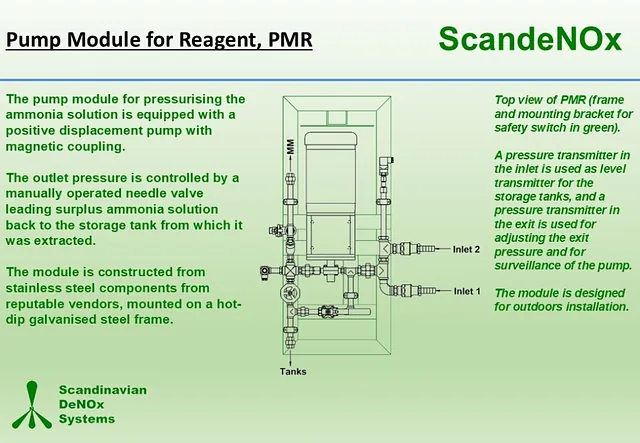 Pump Module for Reagent, PMR

ScandeNOx

The pump module for pressurising the ammonia solution is equipped with a positive displacement pump with magnetic coupling.

The outlet pressure is controlled by a manually operated needle valve leading surplus ammonia solution back to the storage tank from which it was extracted.

The module is constructed from stainless steel components from reputable vendors, mounted on a hot-dip galvanised steel frame.

MM

Inlet 2

Inlet 1

Tanks

Top view of PMR (frame and mounting bracket for safety switch in green).

A pressure transmitter in the inlet is used as level transmitter for the storage tanks, and a pressure transmitter in the exit is used for adjusting the exit pressure and for surveillance of the pump.

The module is designed for outdoors installation.

Scandinavian DeNOx Systems